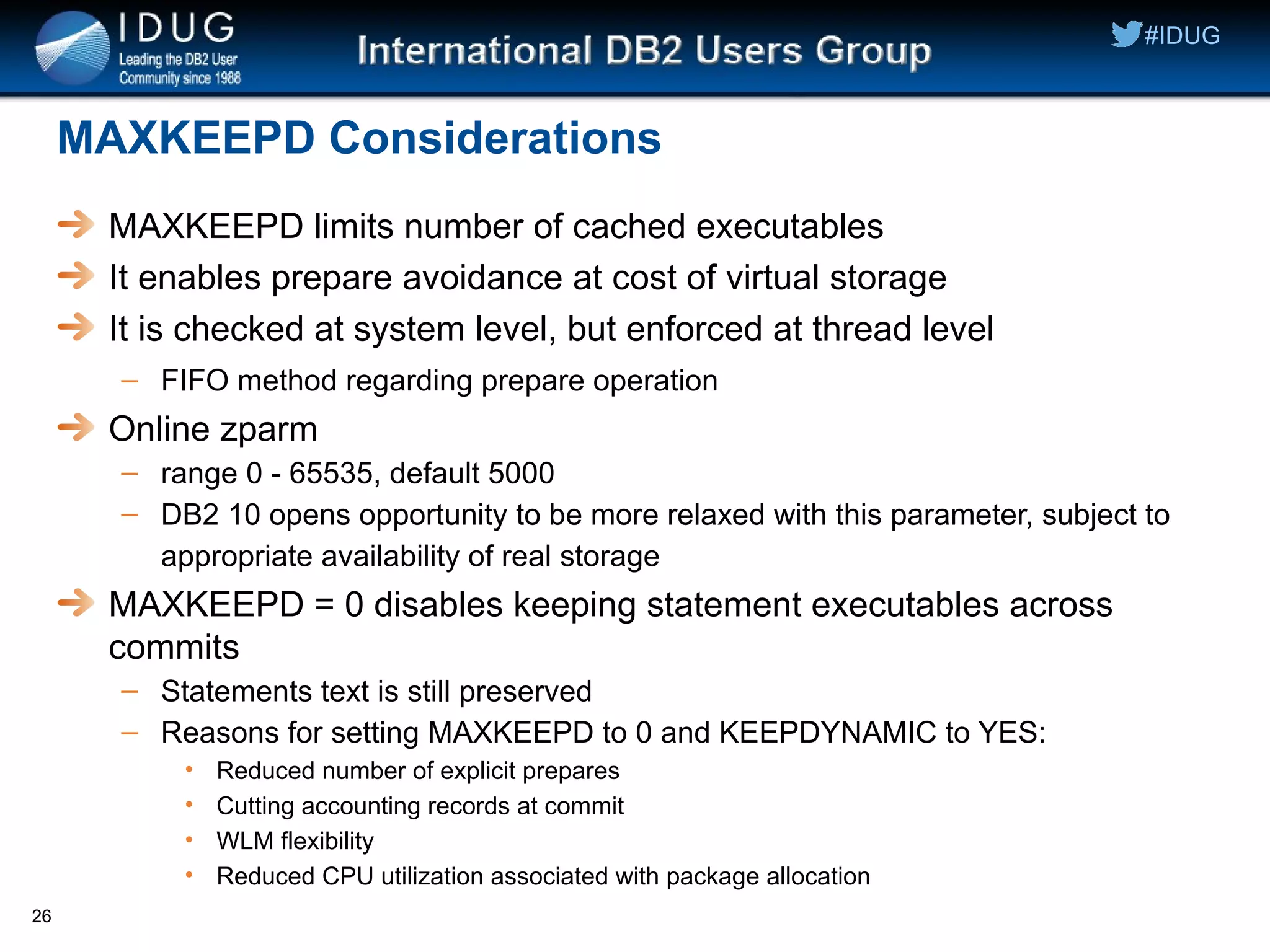 IDUG
Leading the DB2 User Community since 1988

International DB2 Users Group

#IDUG

MAXKEEPD Considerations

MAXKEEPD limits number of cached executables

It enables prepare avoidance at cost of virtual storage

It is checked at system level, but enforced at thread level

– FIFO method regarding prepare operation

Online zparm

– range 0 - 65535, default 5000

– DB2 10 opens opportunity to be more relaxed with this parameter, subject to appropriate availability of real storage

MAXKEEPD = 0 disables keeping statement executables across commits

– Statements text is still preserved

– Reasons for setting MAXKEEPD to 0 and KEEPDYNAMIC to YES:

• Reduced number of explicit prepares

• Cutting accounting records at commit

• WLM flexibility

• Reduced CPU utilization associated with package allocation

26